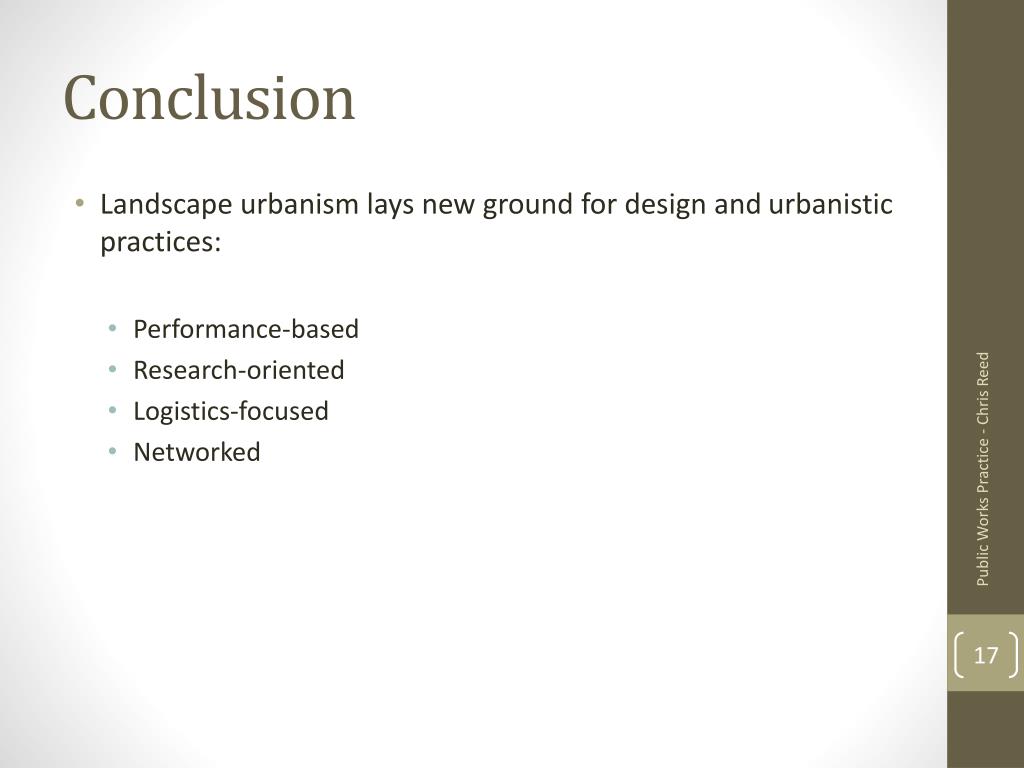 Conclusion

• Landscape urbanism lays new ground for design and urbanistic practices:

• Performance-based
• Research-oriented
• Logistics-focused
• Networked

Public Works Practice - Chris Reed

17